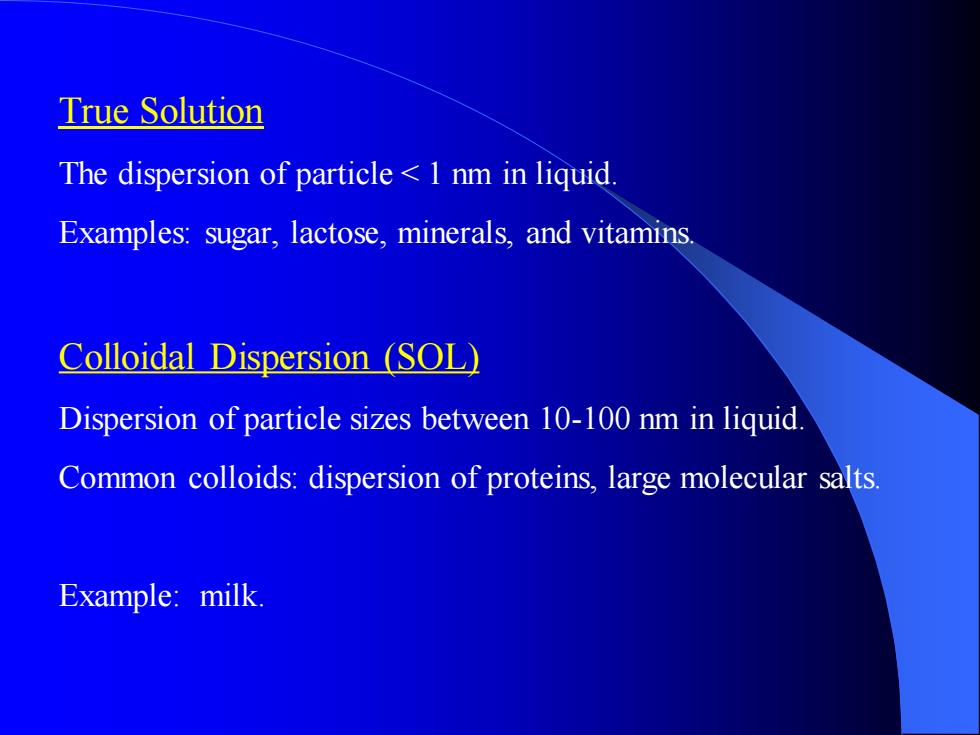 True Solution

The dispersion of particle < 1 nm in liquid.

Examples: sugar, lactose, minerals, and vitamins.

Colloidal Dispersion (SOL)

Dispersion of particle sizes between 10-100 nm in liquid.

Common colloids: dispersion of proteins, large molecular salts.

Example: milk.